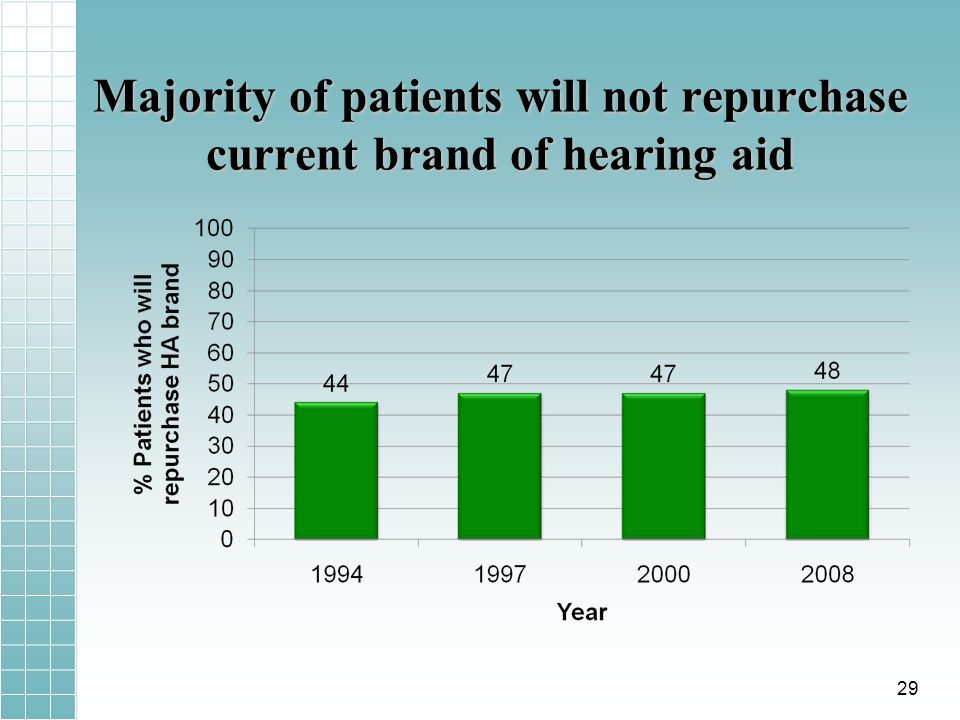 Majority of patients will not repurchase current brand of hearing aid

% Patients who will repurchase HA brand

100
90
80
70
60
50
40
30
20
10
0

44
47
47
48

1994
1997
2000
2008

Year

29